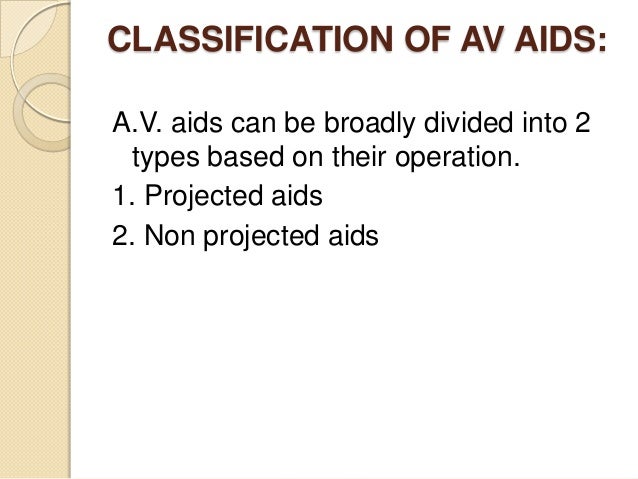 CLASSIFICATION OF AV AIDS:

A.V. aids can be broadly divided into 2 types based on their operation.

1. Projected aids

2. Non projected aids